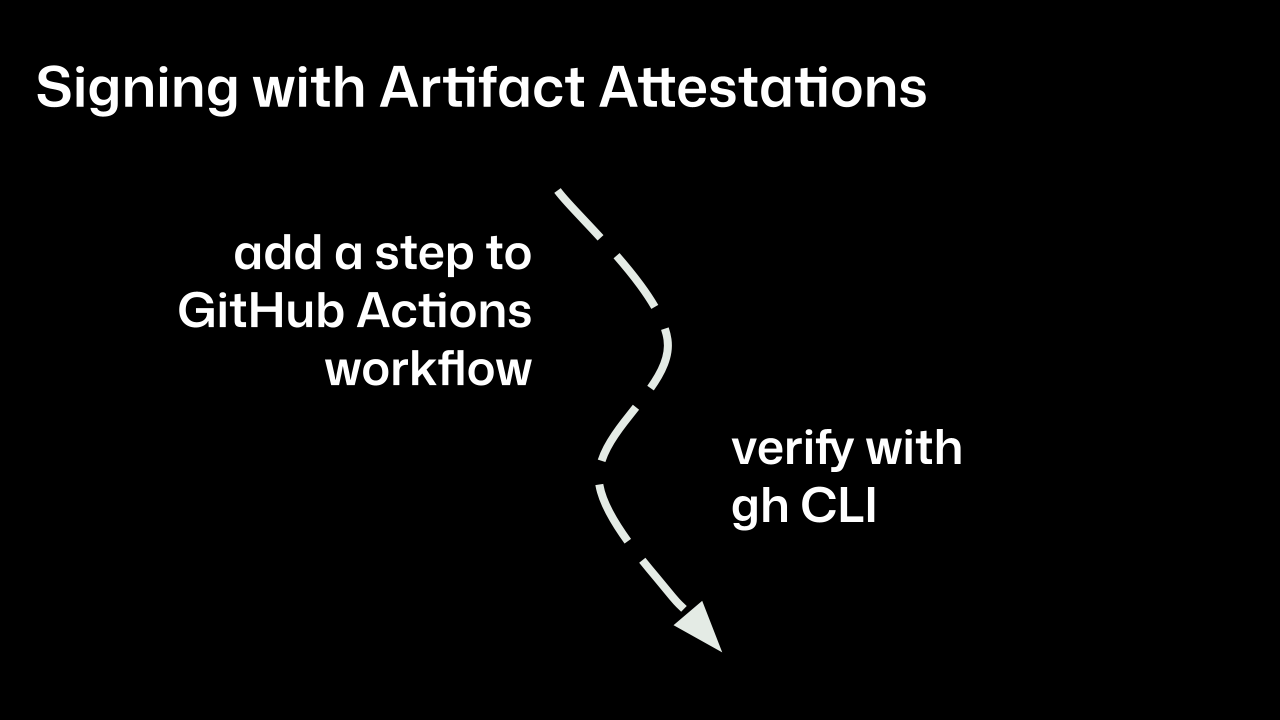 Signing with Artifact Attestations

add a step to GitHub Actions workflow

verify with gh CLI